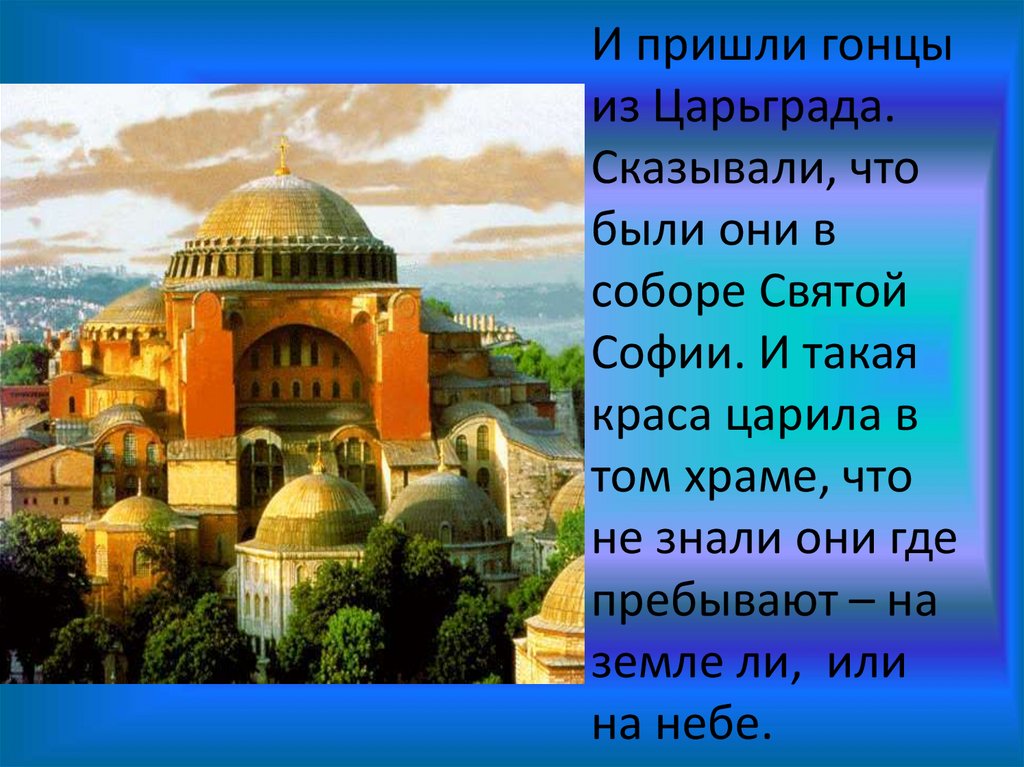 И пришли гонцы из Царьграда. Сказывали, что были они в соборе Святой Софии. И такая краса царила в том храме, что не знали они где пребывают – на земле ли, или на небе.